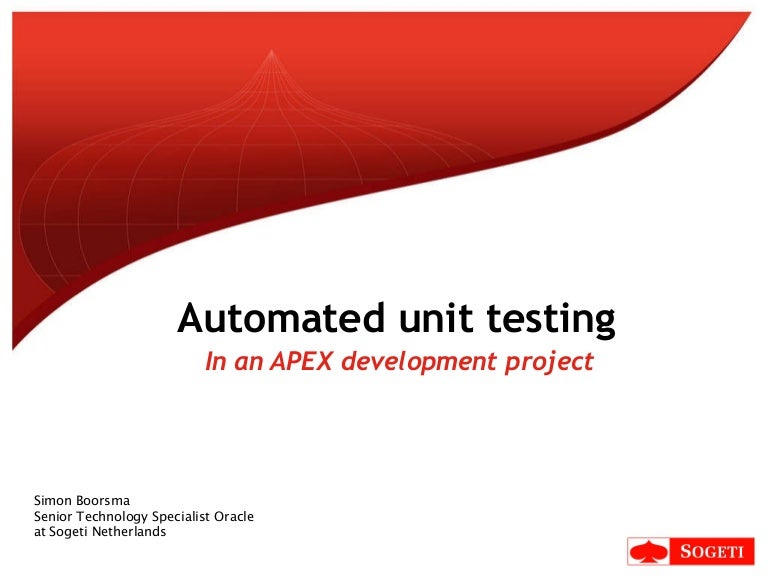 Automated unit testing

In an APEX development project

Simon Boorsma
Senior Technology Specialist Oracle
at Sogeti Netherlands

SOGETI